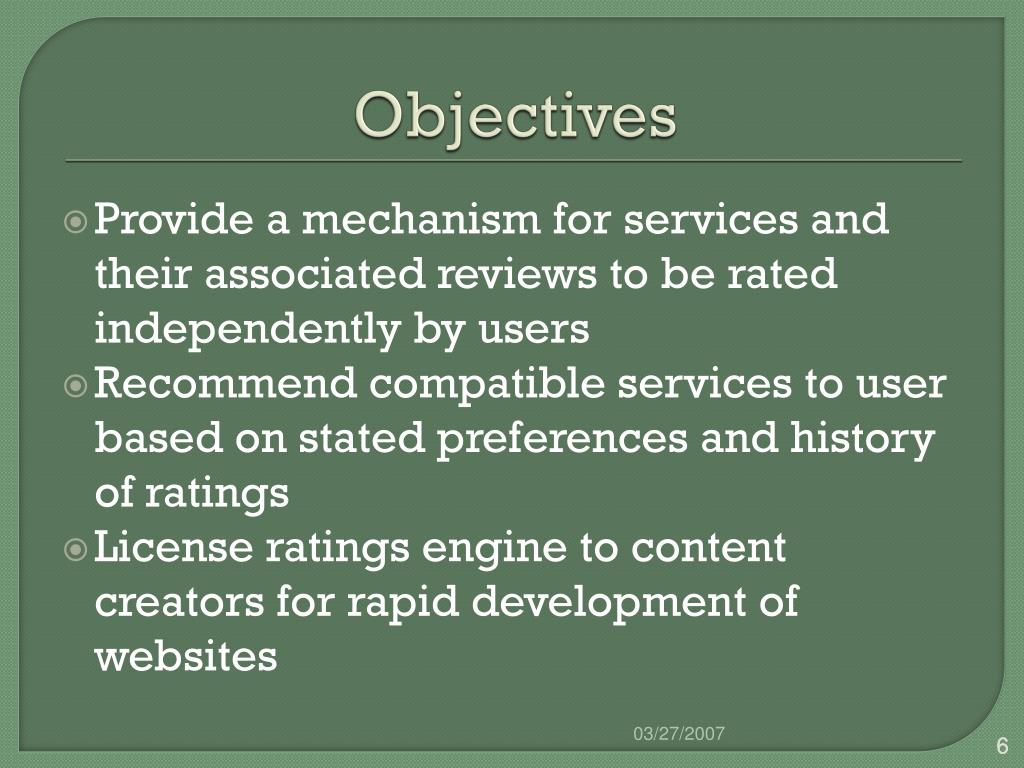 Objectives

Provide a mechanism for services and their associated reviews to be rated independently by users

Recommend compatible services to user based on stated preferences and history of ratings

License ratings engine to content creators for rapid development of websites

03/27/2007

6